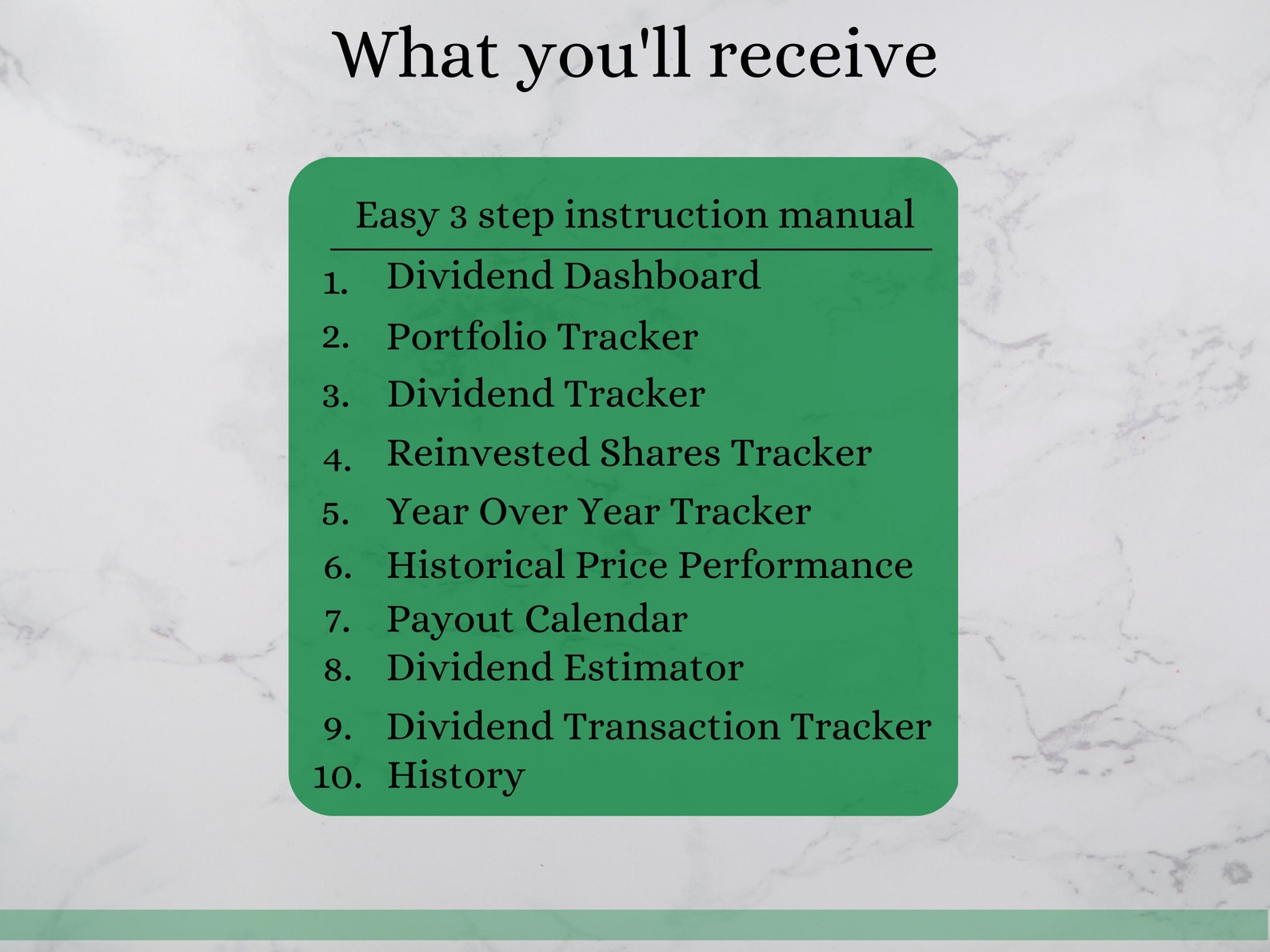 What you'll receive

Easy 3 step instruction manual

1. Dividend Dashboard
2. Portfolio Tracker
3. Dividend Tracker
4. Reinvested Shares Tracker
5. Year Over Year Tracker
6. Historical Price Performance
7. Payout Calendar
8. Dividend Estimator
9. Dividend Transaction Tracker
10. History